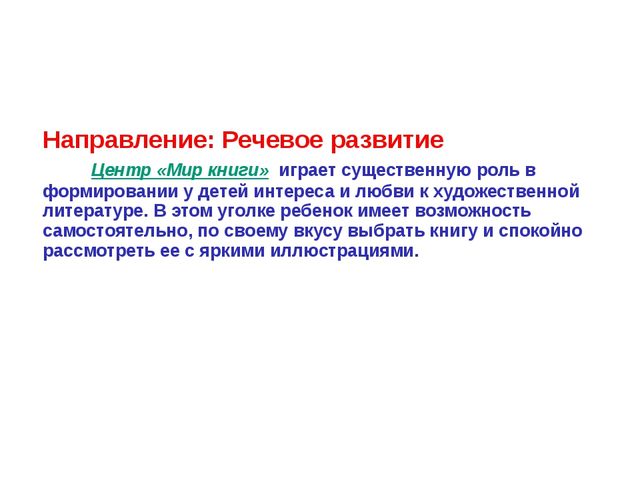 Направление: Речевое развитие

Центр «Мир книги» играет существенную роль в формировании у детей интереса и любви к художественной литературе. В этом уголке ребенок имеет возможность самостоятельно, по своему вкусу выбрать книгу и спокойно рассмотреть ее с яркими иллюстрациями.